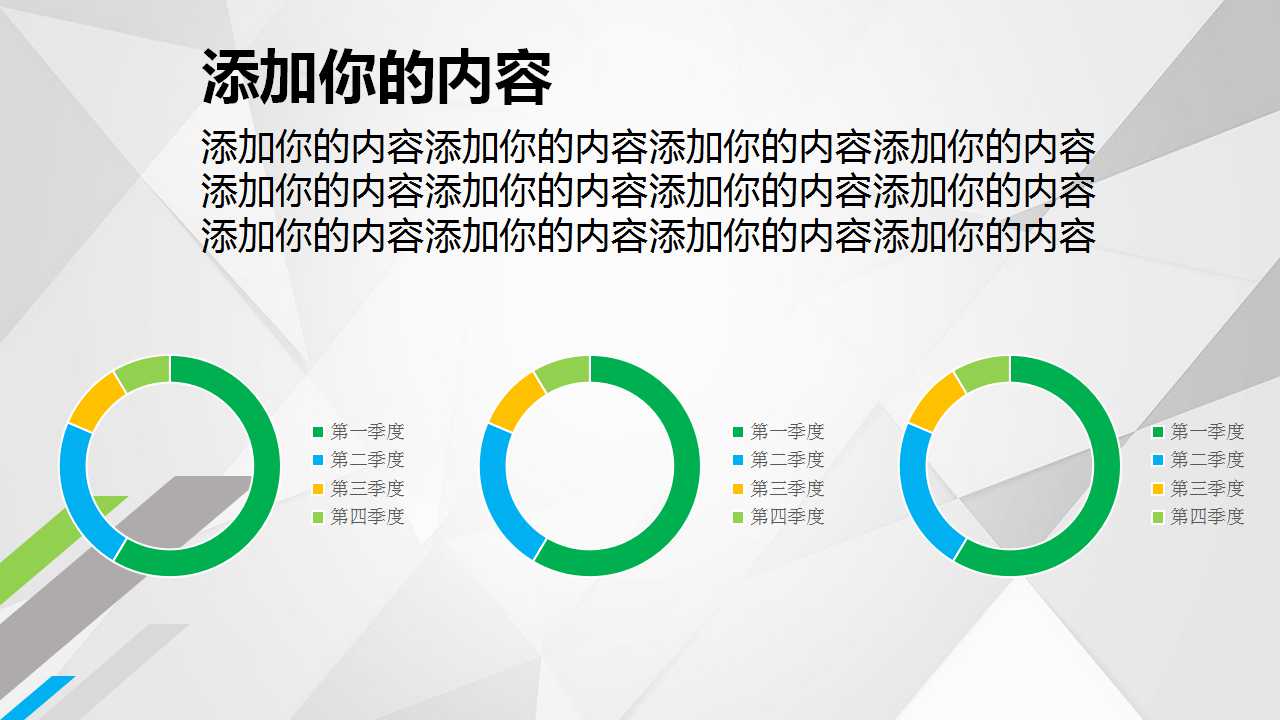 添加你的内容

添加你的内容添加你的内容添加你的内容添加你的内容添加你的内容添加你的内容添加你的内容添加你的内容添加你的内容添加你的内容添加你的内容添加你的内容

第一季度
第二季度
第三季度
第四季度

第一季度
第二季度
第三季度
第四季度

第一季度
第二季度
第三季度
第四季度